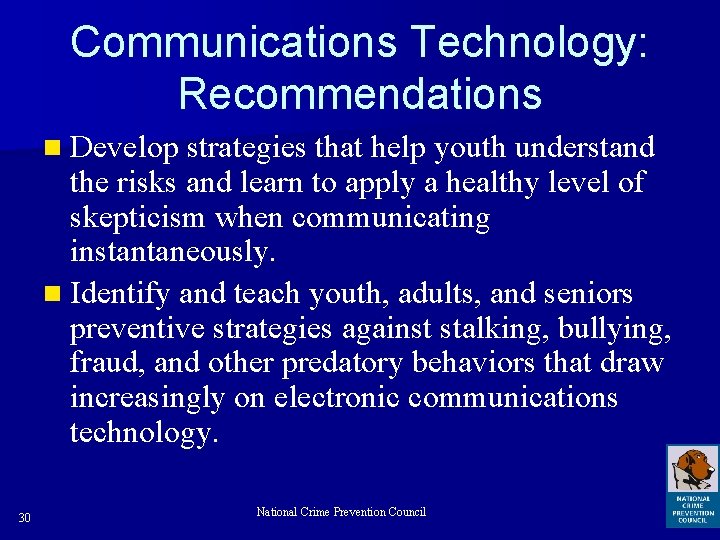 Communications Technology: Recommendations

Develop strategies that help youth understand the risks and learn to apply a healthy level of skepticism when communicating instantaneously.

Identify and teach youth, adults, and seniors preventive strategies against stalking, bullying, fraud, and other predatory behaviors that draw increasingly on electronic communications technology.

30

National Crime Prevention Council

NATIONAL CRIME PREVENTION COUNCIL